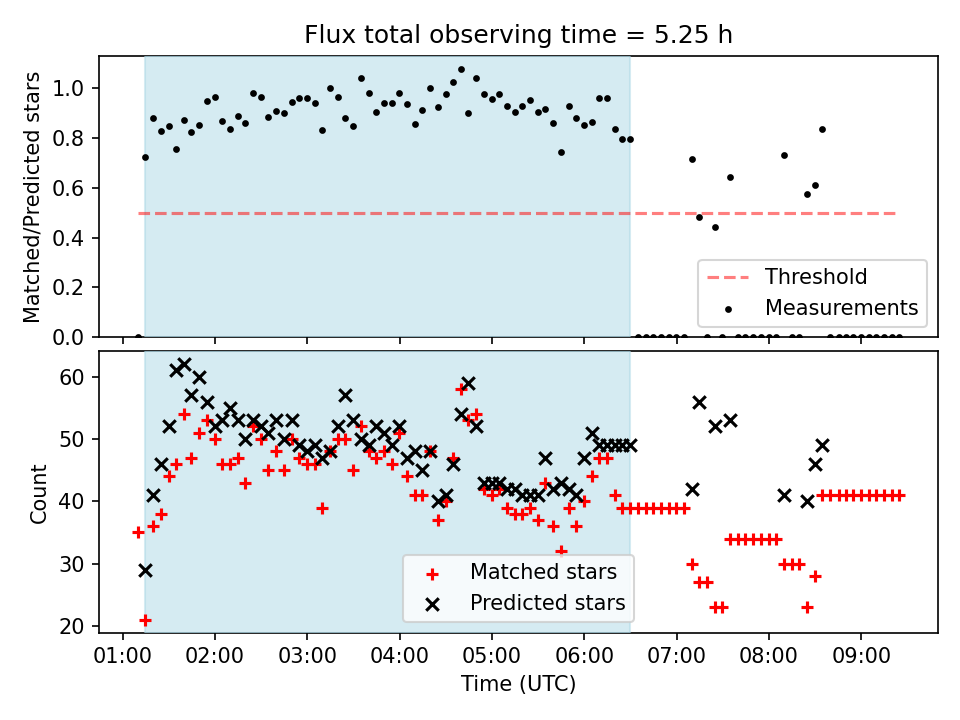 Flux total observing time = 5.25 h

Matched/Predicted stars

1.0
0.8
0.6
0.4
0.2
0.0

Threshold
Measurements

Count

60
50
40
30
20

Matched stars
Predicted stars

01:00 02:00 03:00 04:00 05:00 06:00 07:00 08:00 09:00

Time (UTC)